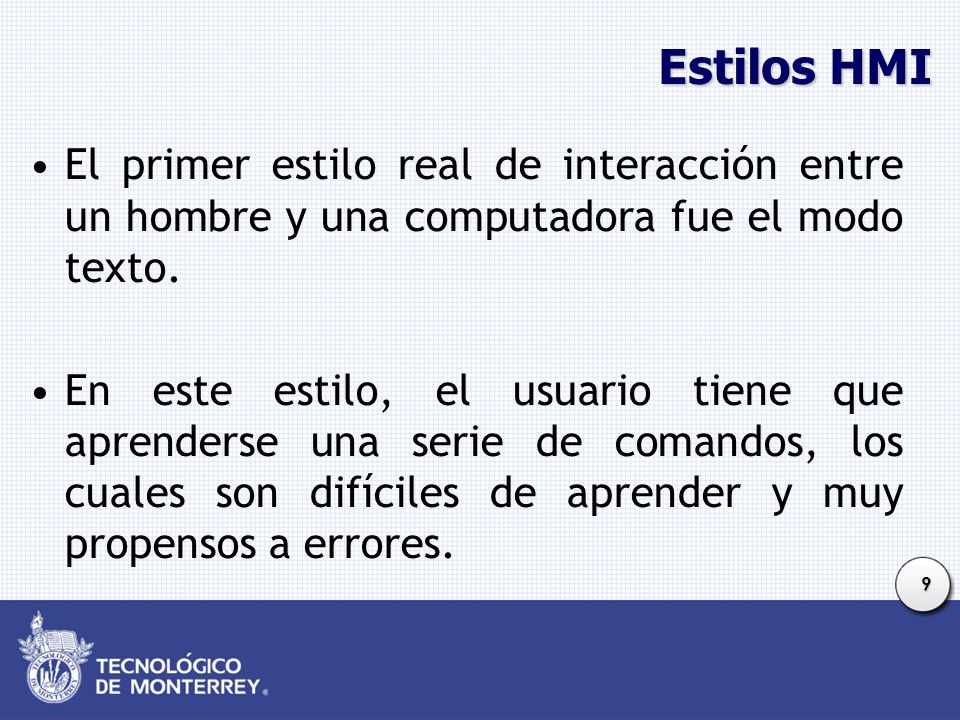 Estilos HMI

• El primer estilo real de interacción entre un hombre y una computadora fue el modo texto.

• En este estilo, el usuario tiene que aprenderse una serie de comandos, los cuales son difíciles de aprender y muy propensos a errores.

9

TECNOLÓGICO DE MONTERREY®